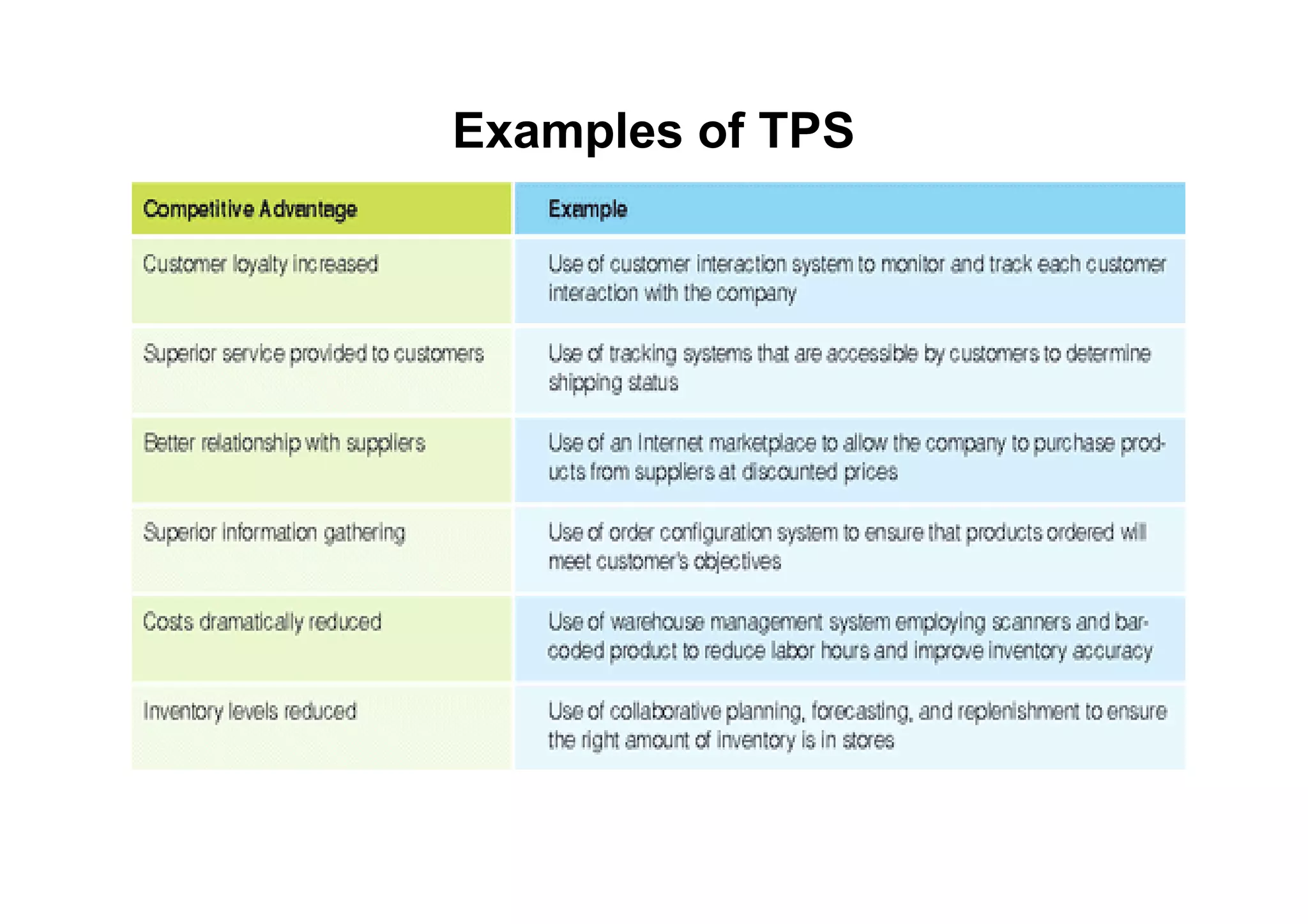 Examples of TPS

| Competitive Advantage | Example |
|---|---|
| Customer loyalty increased | Use of customer interaction system to monitor and track each customer interaction with the company |
| Superior service provided to customers | Use of tracking systems that are accessible by customers to determine shipping status |
| Better relationship with suppliers | Use of an Internet marketplace to allow the company to purchase products from suppliers at discounted prices |
| Superior information gathering | Use of order configuration system to ensure that products ordered will meet customer's objectives |
| Costs dramatically reduced | Use of warehouse management system employing scanners and bar-coded product to reduce labor hours and improve inventory accuracy |
| Inventory levels reduced | Use of collaborative planning, forecasting, and replenishment to ensure the right amount of inventory is in stores |